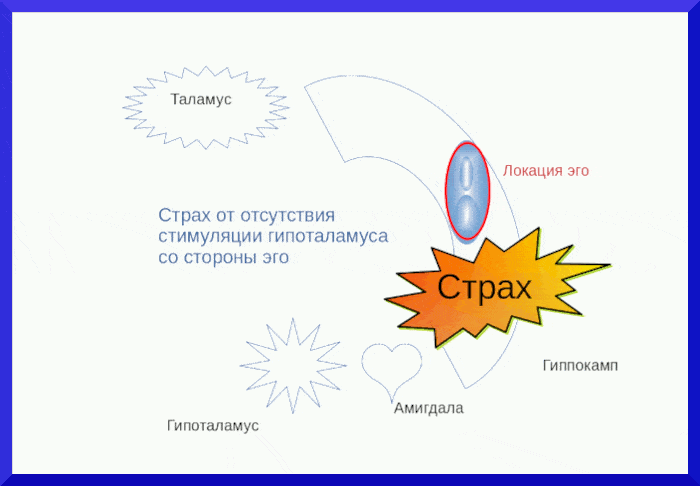 Таламус

Локация эго

Страх от отсутствия стимуляции гипоталамуса со стороны эго

Страх

Гиппокамп

Амигдала

Гипоталамус